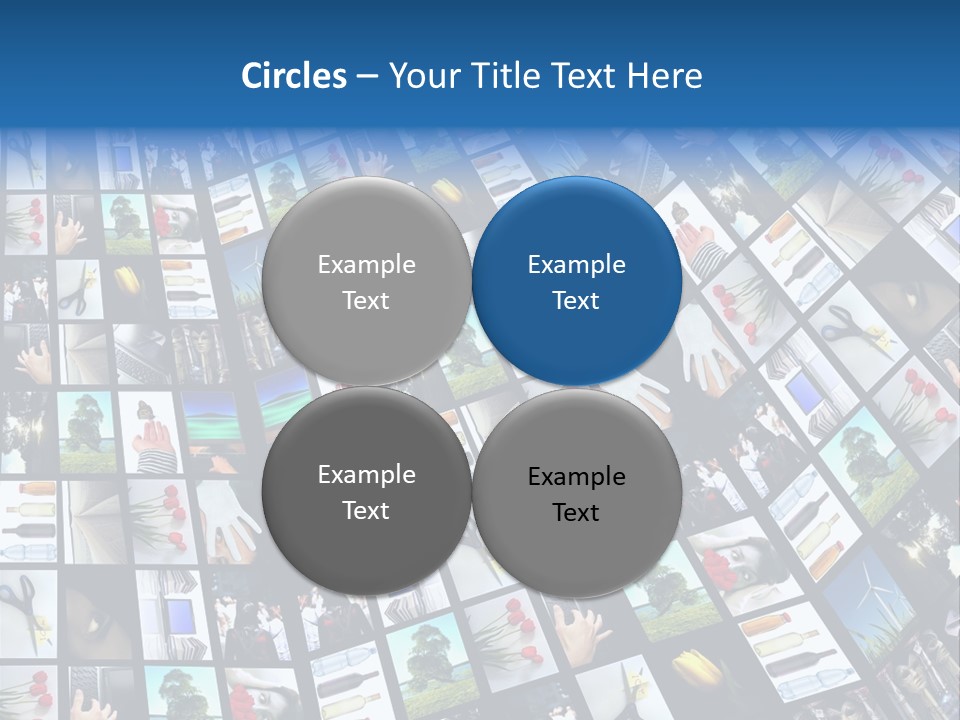 Circles – Your Title Text Here

Example Text

Example Text

Example Text

Example Text